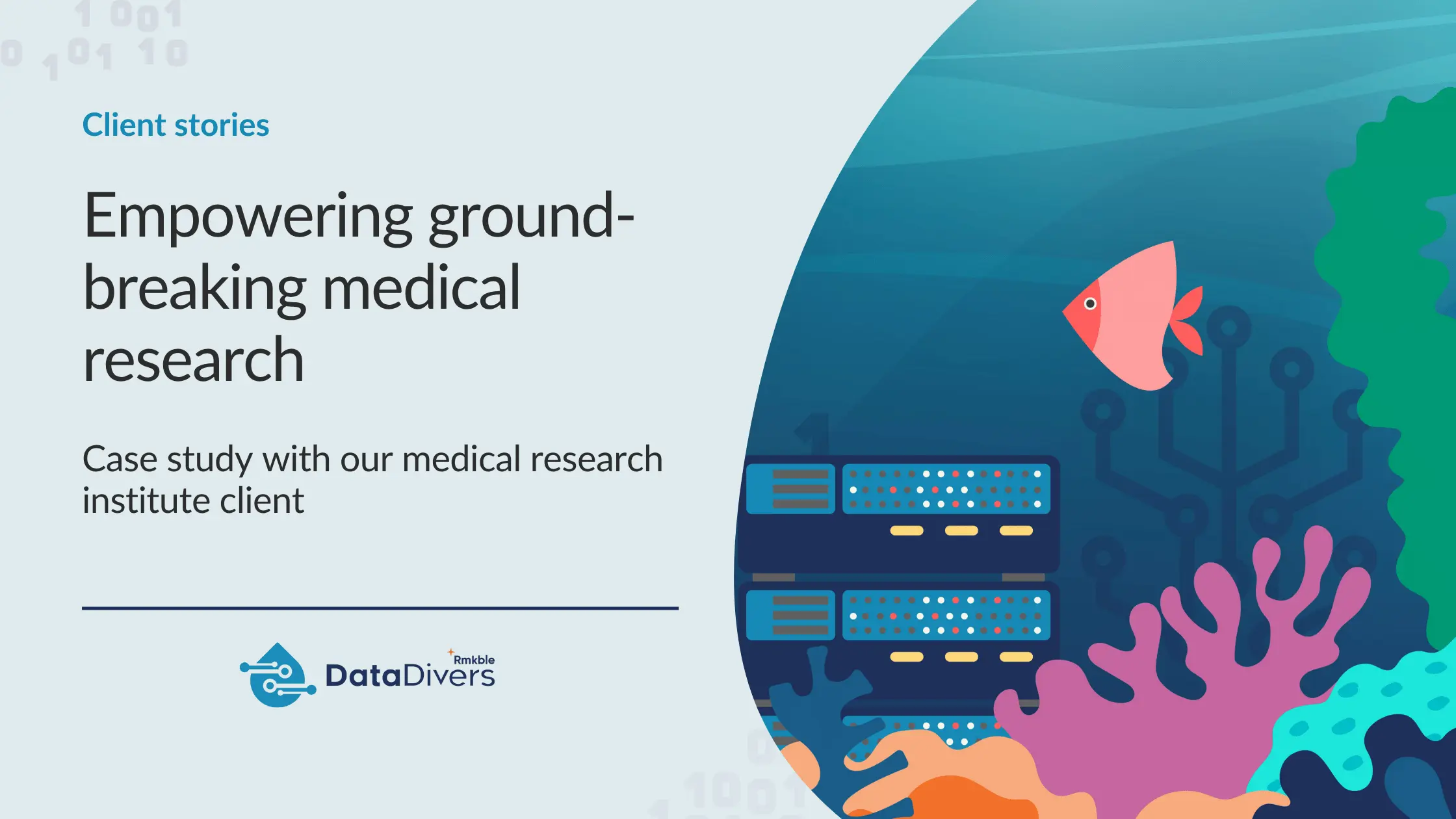 Client stories

Empowering ground-breaking medical research

Case study with our medical research institute client

Rmkble DataDivers